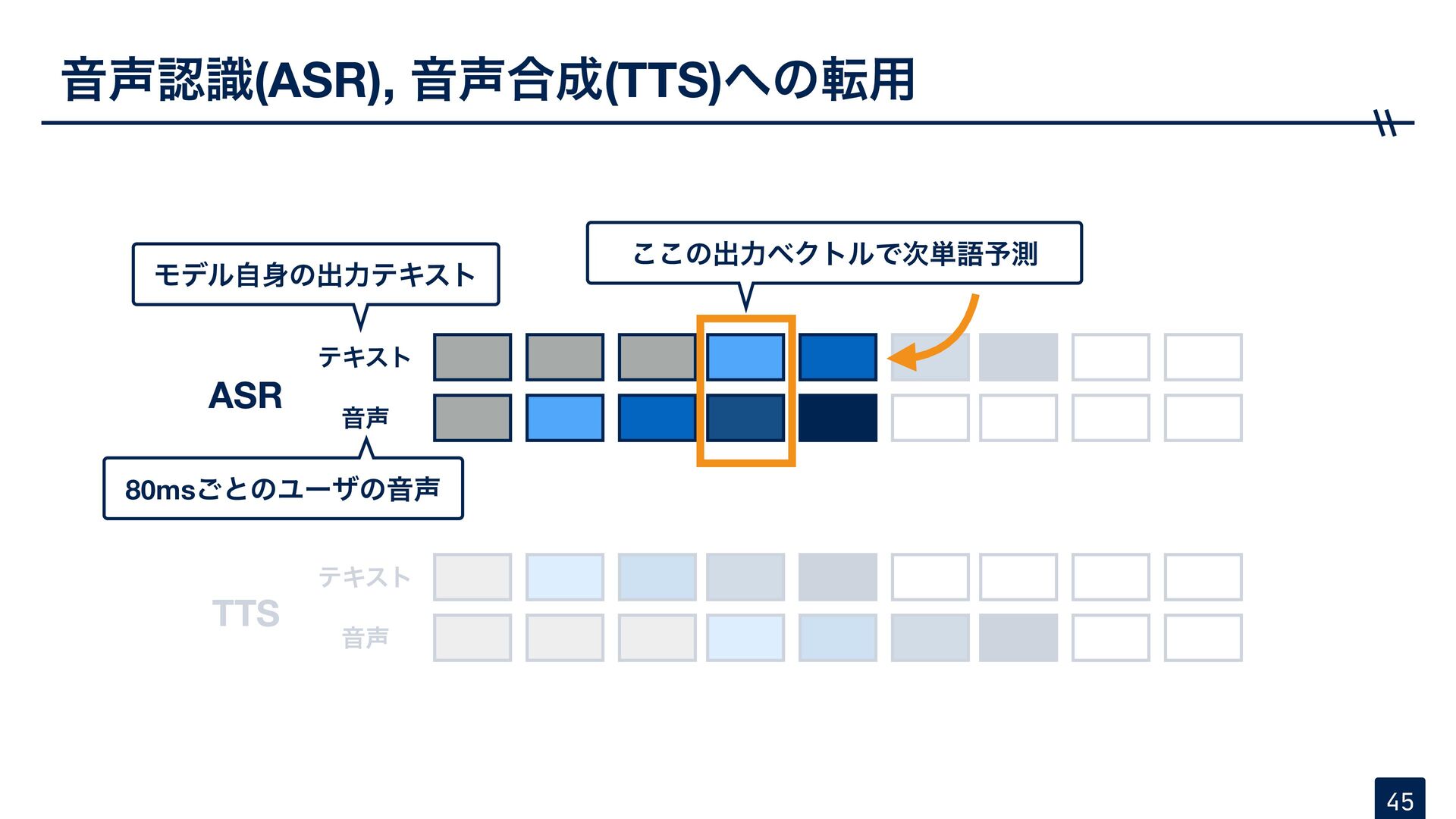 音声認識(ASR), 音声合成(TTS)への転用

モデル自身の出力テキスト

ここの出力ベクトルで次単語予測

ASR

テキスト

音声

80msごとのユーザの音声

TTS

テキスト

音声

45